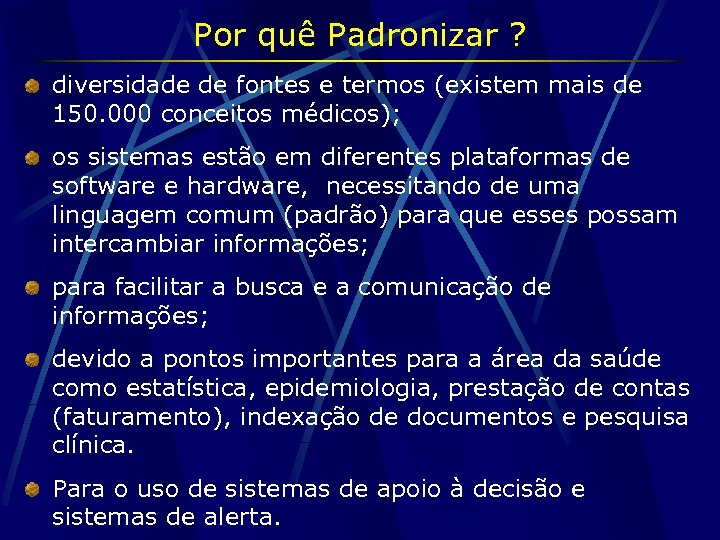 Por quê Padronizar ?

diversidade de fontes e termos (existem mais de 150.000 conceitos médicos);

os sistemas estão em diferentes plataformas de software e hardware, necessitando de uma linguagem comum (padrão) para que esses possam intercambiar informações;

para facilitar a busca e a comunicação de informações;

devido a pontos importantes para a área da saúde como estatística, epidemiologia, prestação de contas (faturamento), indexação de documentos e pesquisa clínica.

Para o uso de sistemas de apoio à decisão e sistemas de alerta.